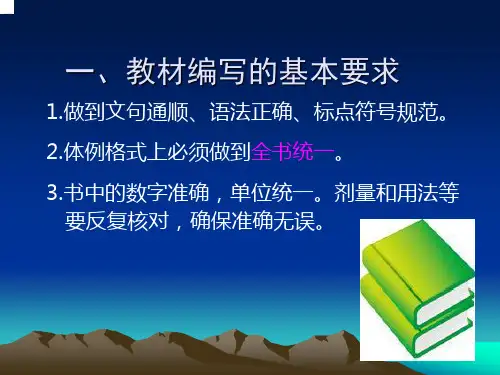 一、教材编写的基本要求

1.做到文句通顺、语法正确、标点符号规范。

2.体例格式上必须做到全书统一。

3.书中的数字准确，单位统一。剂量和用法等要反复核对，确保准确无误。